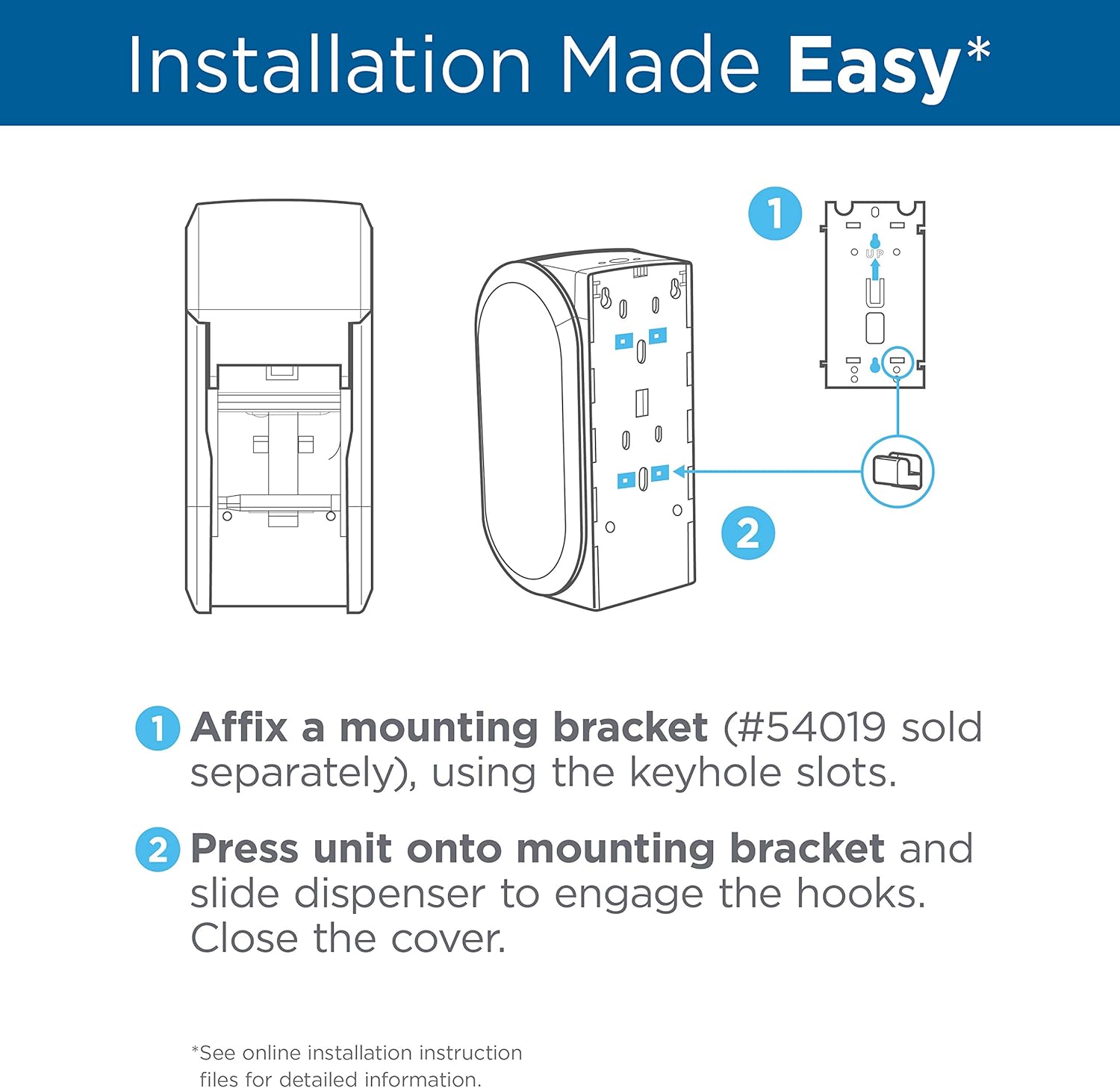 Installation Made Easy*

1

UP

2

1 Affix a mounting bracket (#54019 sold separately), using the keyhole slots.

2 Press unit onto mounting bracket and slide dispenser to engage the hooks. Close the cover.

*See online installation instruction files for detailed information.